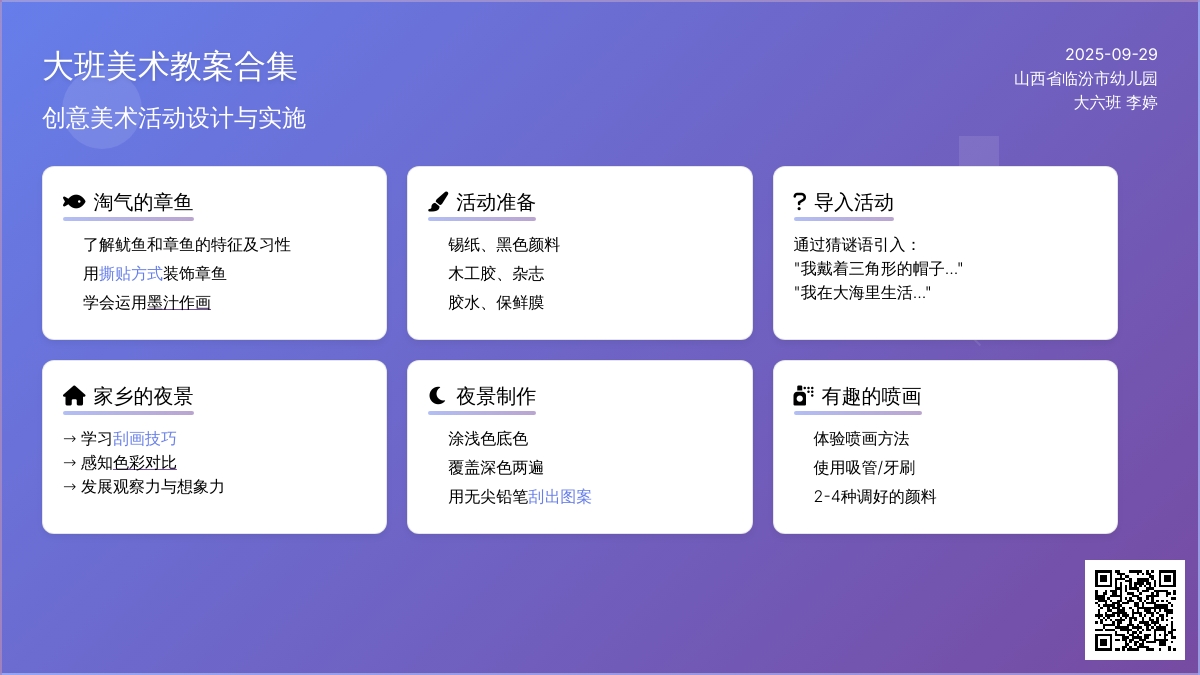 大班美术教案合集

创意美术活动设计与实施

2025-09-29
山西省临汾市幼儿园
大六班 李婷

淘气的章鱼

了解鱿鱼和章鱼的特征及习性
用撕贴方式装饰章鱼
学会运用墨汁作画

活动准备

锡纸、黑色颜料
木工胶、杂志
胶水、保鲜膜

? 导入活动

通过猜谜语引入：
"我戴着三角形的帽子..."
"我在大海里生活..."

家乡的夜景

→ 学习刮画技巧
→ 感知色彩对比
→ 发展观察力与想象力

夜景制作

涂浅色底色
覆盖深色两遍
用无尖铅笔刮出图案

有趣的喷画

体验喷画方法
使用吸管/牙刷
2-4种调好的颜料